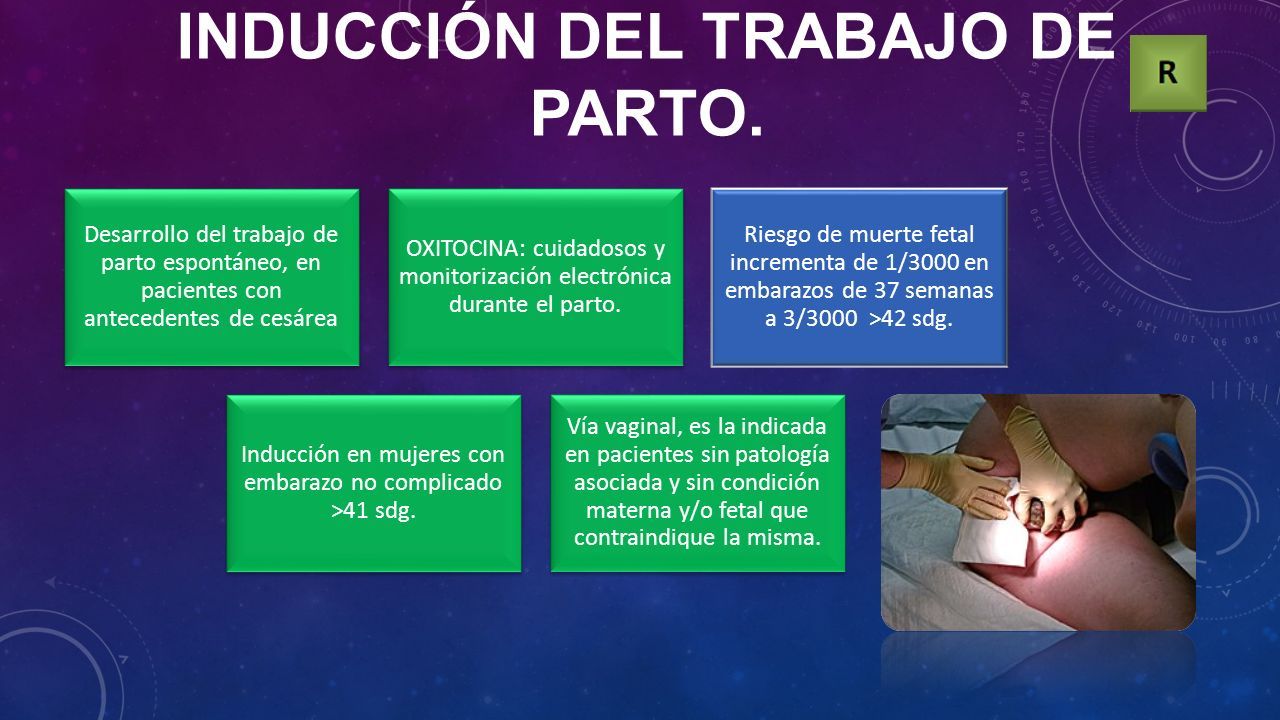 INDUCCIÓN DEL TRABAJO DE PARTO.

R

Desarrollo del trabajo de parto espontáneo, en pacientes con antecedentes de cesárea

OXITOCINA: cuidadosos y monitorización electrónica durante el parto.

Riesgo de muerte fetal incrementa de 1/3000 en embarazos de 37 semanas a 3/3000 >42 sdg.

Inducción en mujeres con embarazo no complicado >41 sdg.

Vía vaginal, es la indicada en pacientes sin patología asociada y sin condición materna y/o fetal que contraindique la misma.